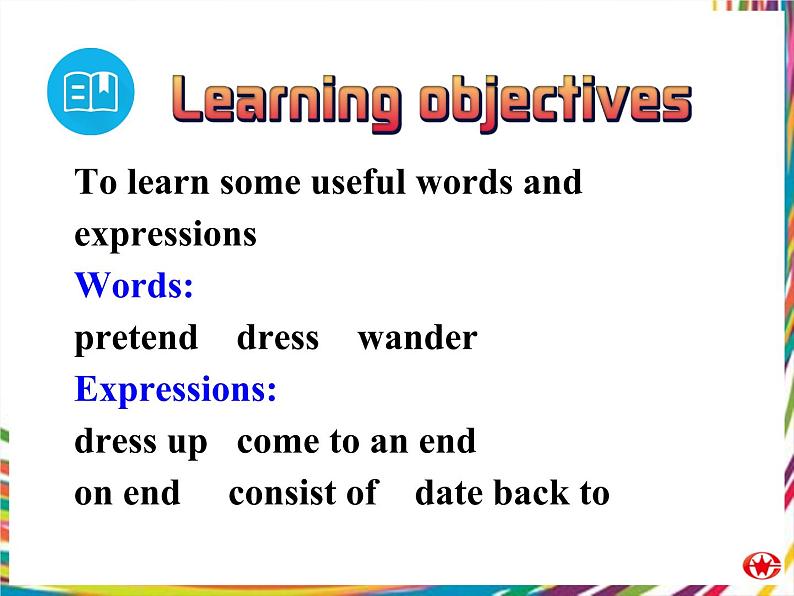 Learning objectives

To learn some useful words and expressions

Words:
pretend dress wander

Expressions:
dress up come to an end
on end consist of date back to